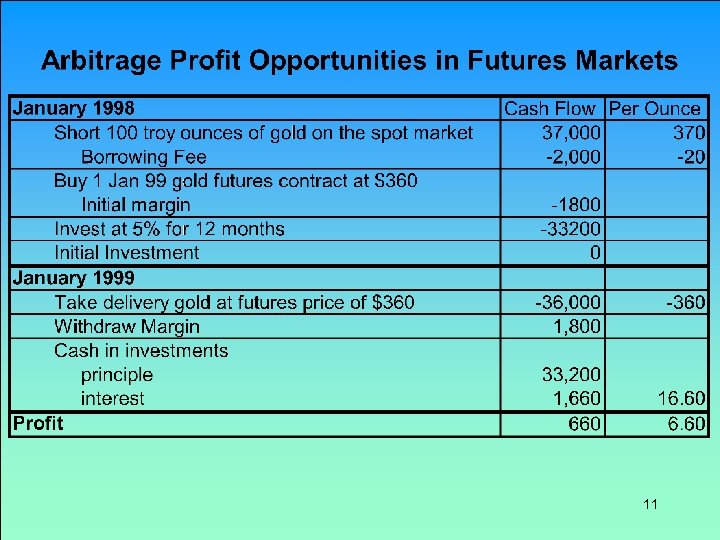 Arbitrage Profit Opportunities in Futures Markets

| January 1998 | Cash Flow | Per Ounce |
|---|---|---|
| Short 100 troy ounces of gold on the spot market | 37,000 | 370 |
| Borrowing Fee | -2,000 | -20 |
| Buy 1 Jan 99 gold futures contract at S360 | | |
| Initial margin | -1800 | |
| Invest at 5% for 12 months | -33200 | |
| Initial Investment | 0 | |
| January 1999 | | |
| Take delivery gold at futures price of $360 | -36,000 | -360 |
| Withdraw Margin | 1,800 | |
| Cash in investments | | |
| principle | 33,200 | |
| interest | 1,660 | 16.60 |
| Profit | 660 | 6.60 |

11